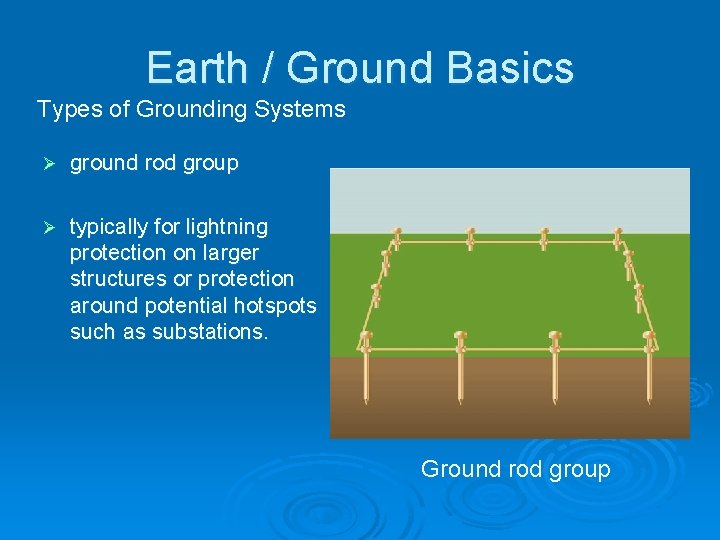 Earth / Ground Basics

Types of Grounding Systems

➢ ground rod group

➢ typically for lightning protection on larger structures or protection around potential hotspots such as substations.

Ground rod group